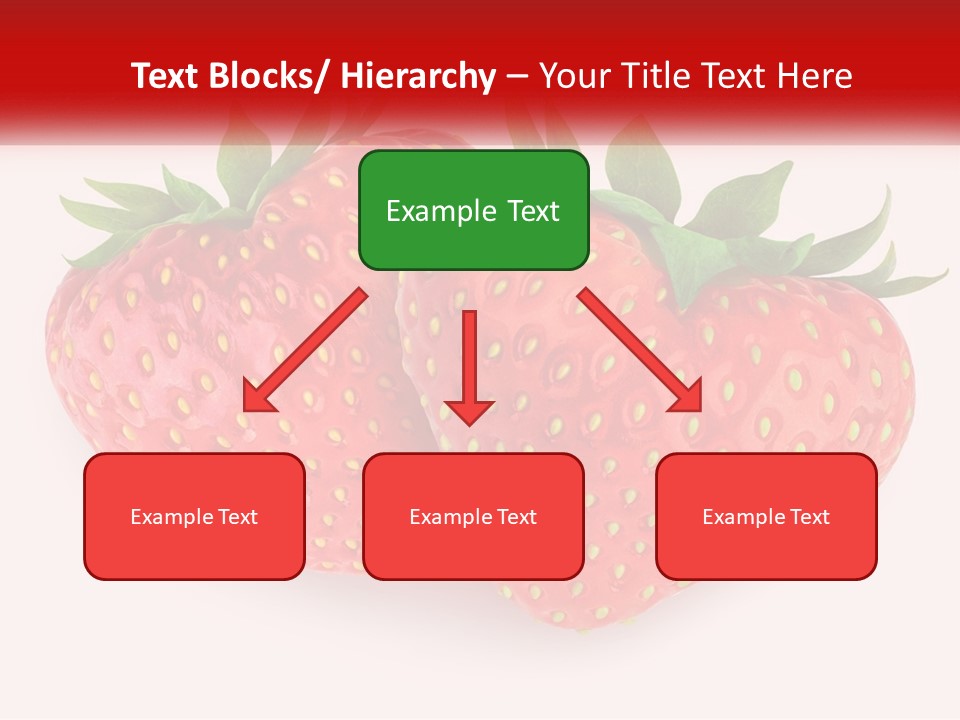 Text Blocks/ Hierarchy – Your Title Text Here

Example Text

Example Text

Example Text

Example Text